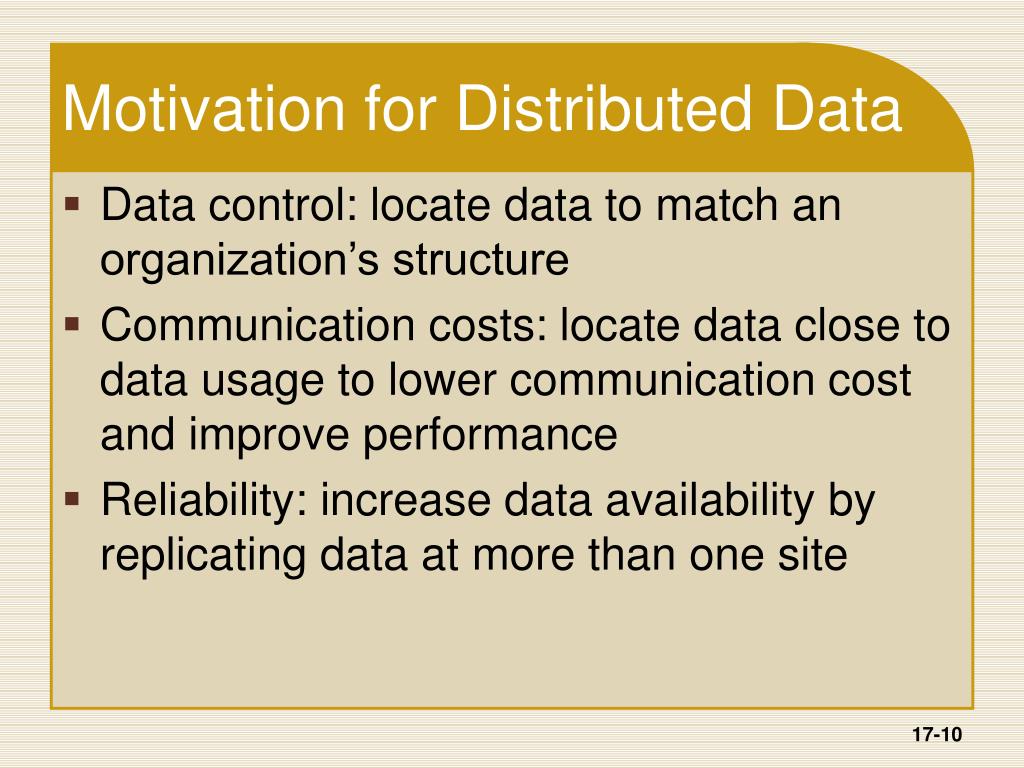 Motivation for Distributed Data

▪ Data control: locate data to match an organization’s structure
▪ Communication costs: locate data close to data usage to lower communication cost and improve performance
▪ Reliability: increase data availability by replicating data at more than one site

17-10